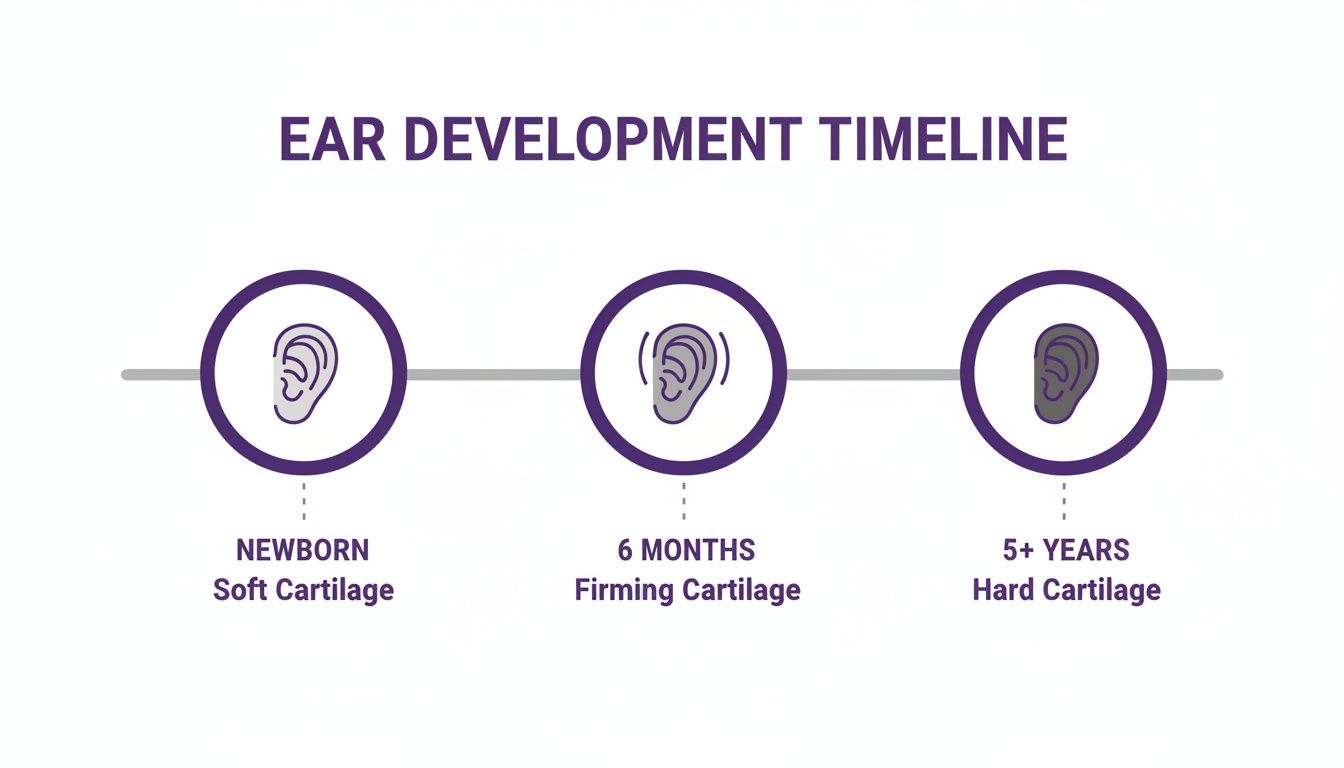 EAR DEVELOPMENT TIMELINE

NEWBORN
Soft Cartilage

6 MONTHS
Firming Cartilage

5+ YEARS
Hard Cartilage